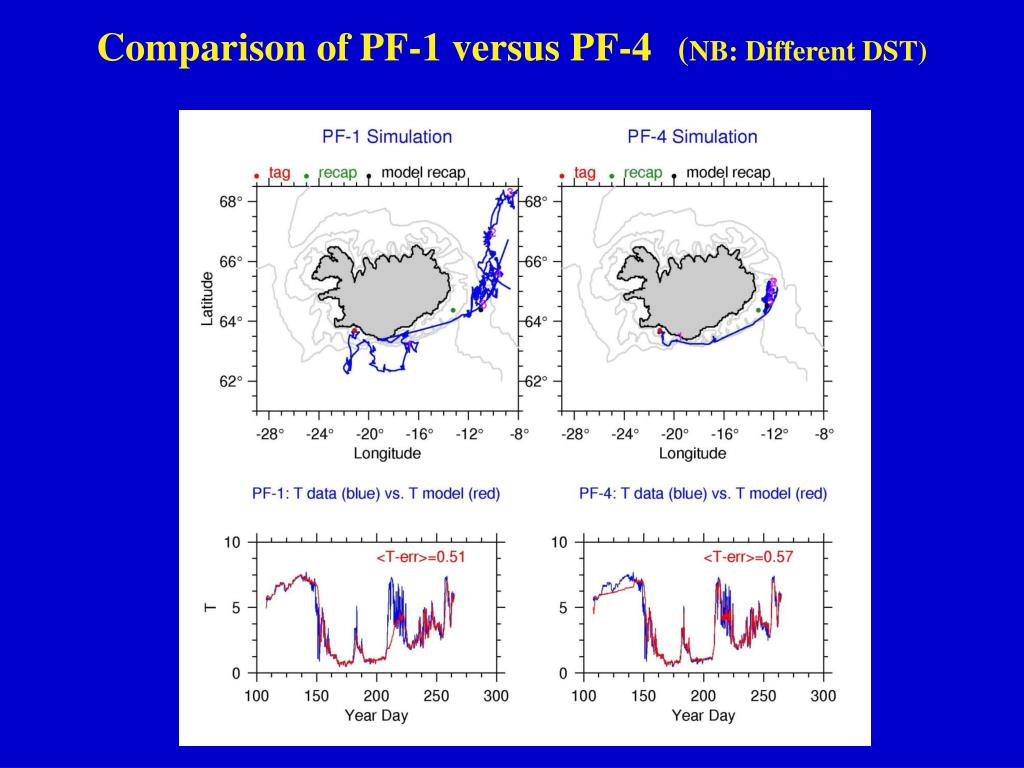 Comparison of PF-1 versus PF-4 (NB: Different DST)

PF-1 Simulation

tag recap model recap

68°
66°
64°
62°
Latitude

-28° -24° -20° -16° -12° -8°
Longitude

PF-4 Simulation

tag recap model recap

68°
66°
64°
62°

-28° -24° -20° -16° -12° -8°
Longitude

PF-1: T data (blue) vs. T model (red)

<T-err>=0.51

10
5
0
T

100 150 200 250 300
Year Day

PF-4: T data (blue) vs. T model (red)

<T-err>=0.57

10
5
0

100 150 200 250 300
Year Day